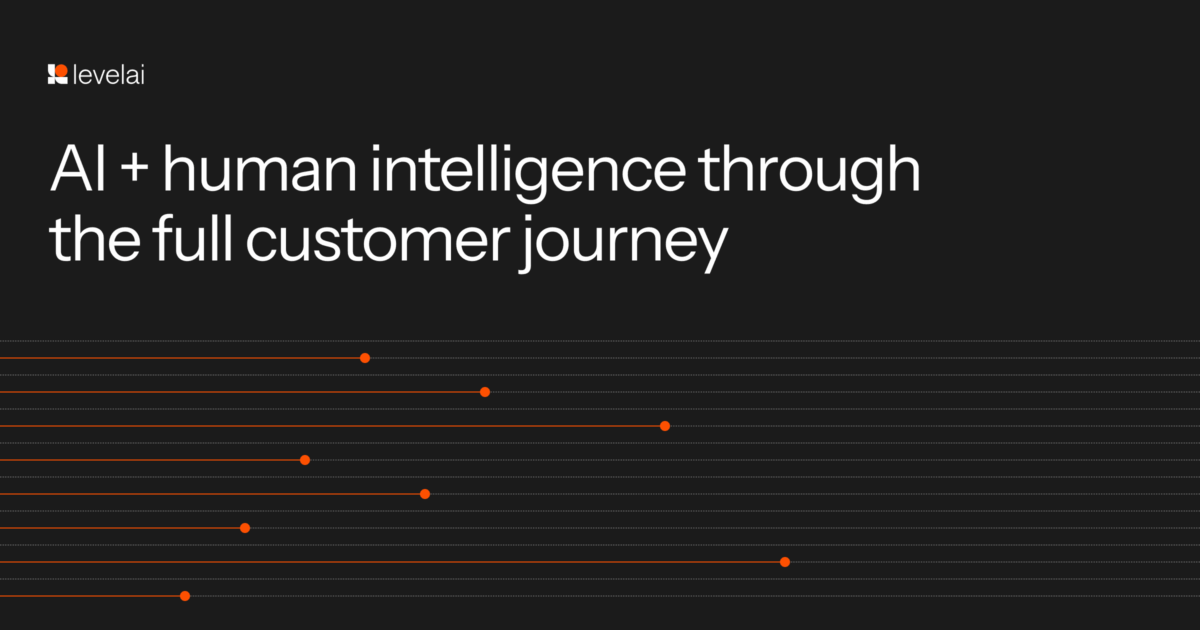 levelai

AI + human intelligence through the full customer journey